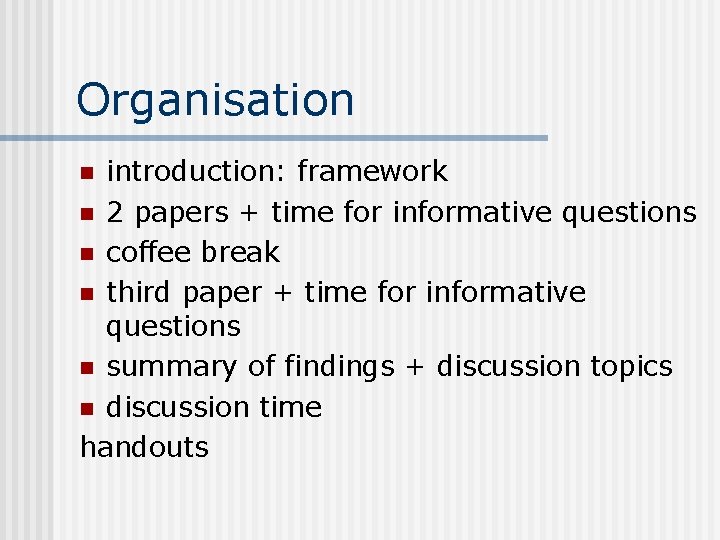 Organisation

- introduction: framework
- 2 papers + time for informative questions
- coffee break
- third paper + time for informative questions
- summary of findings + discussion topics
- discussion time

handouts